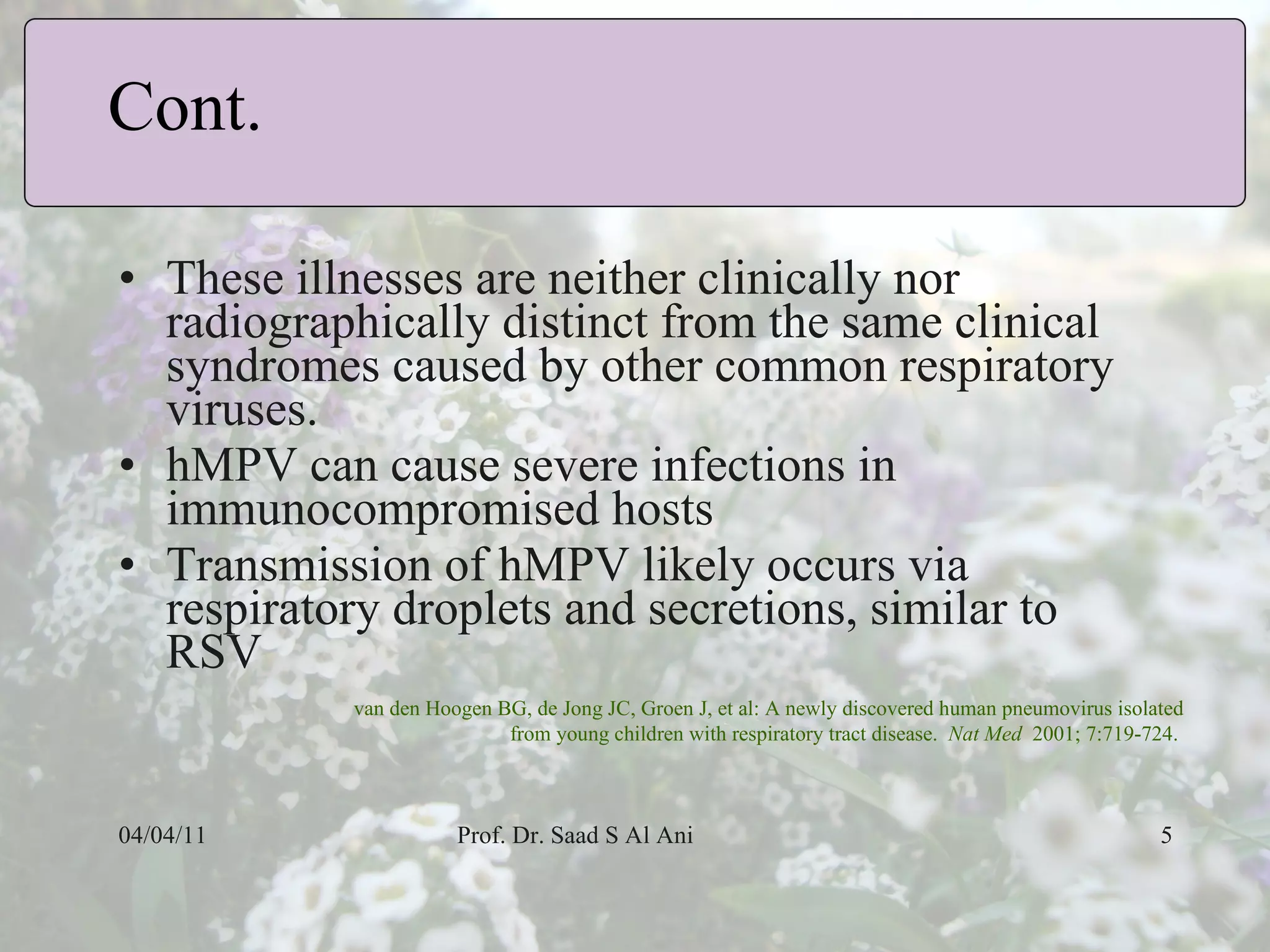 Cont.

• These illnesses are neither clinically nor radiographically distinct from the same clinical syndromes caused by other common respiratory viruses.
• hMPV can cause severe infections in immunocompromised hosts
• Transmission of hMPV likely occurs via respiratory droplets and secretions, similar to RSV

van den Hoogen BG, de Jong JC, Groen J, et al: A newly discovered human pneumovirus isolated from young children with respiratory tract disease. Nat Med 2001; 7:719-724.

04/04/11 Prof. Dr. Saad S Al Ani 5